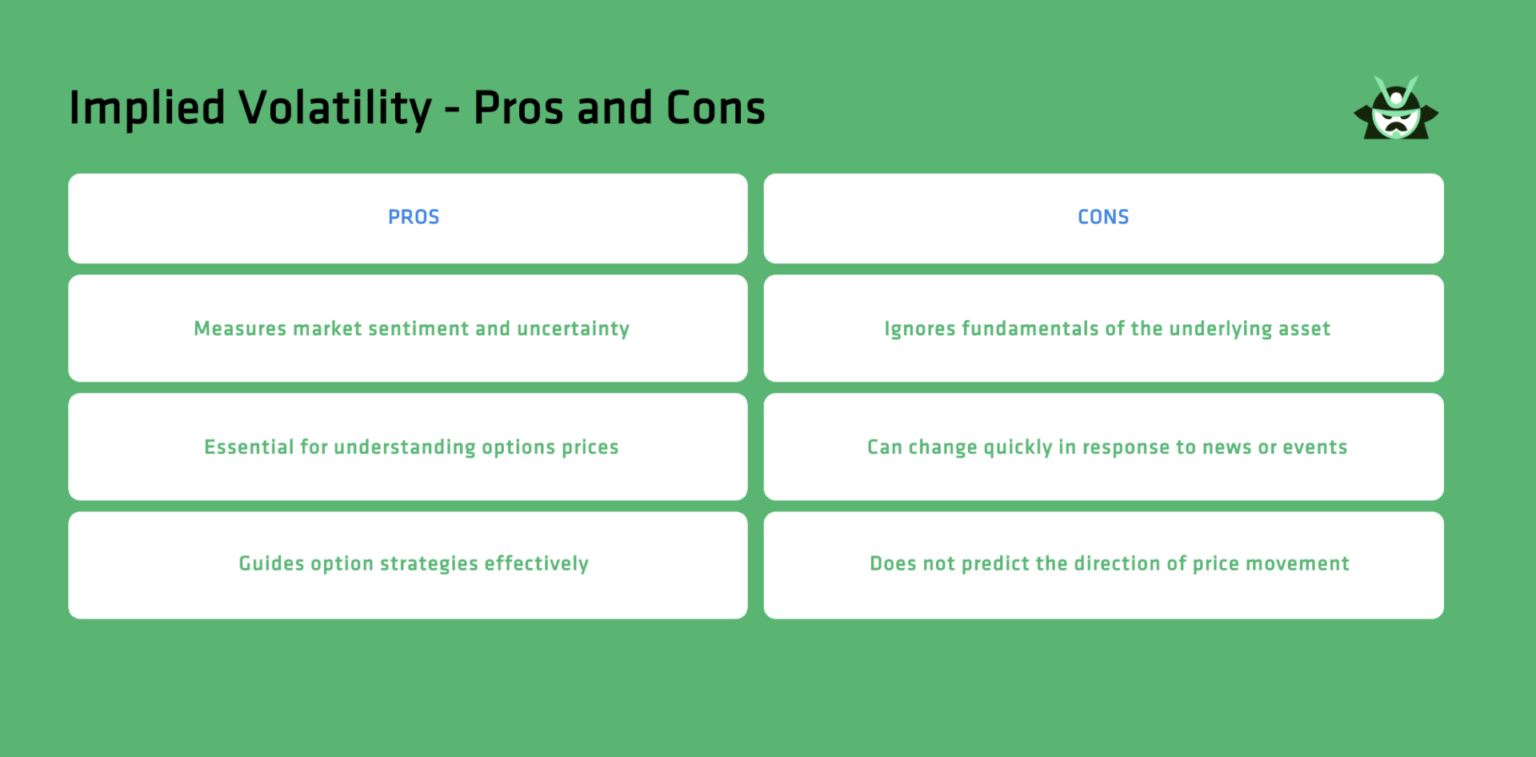 Implied Volatility - Pros and Cons

| PROS | CONS |
|---|---|
| Measures market sentiment and uncertainty | Ignores fundamentals of the underlying asset |
| Essential for understanding options prices | Can change quickly in response to news or events |
| Guides option strategies effectively | Does not predict the direction of price movement |